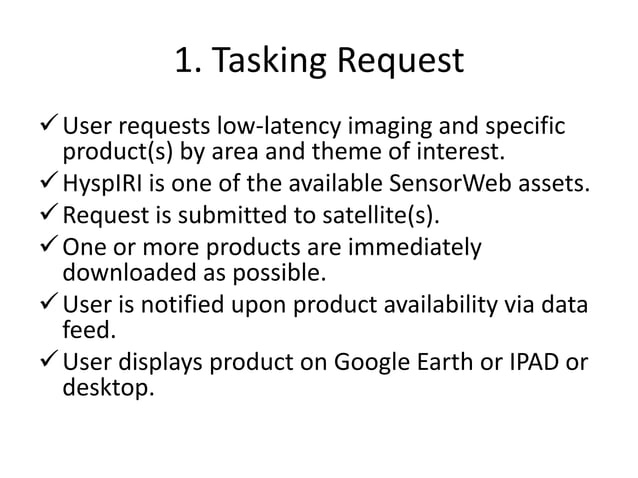 1. Tasking Request

✓ User requests low-latency imaging and specific product(s) by area and theme of interest.
✓ HyspIRI is one of the available SensorWeb assets.
✓ Request is submitted to satellite(s).
✓ One or more products are immediately downloaded as possible.
✓ User is notified upon product availability via data feed.
✓ User displays product on Google Earth or IPAD or desktop.